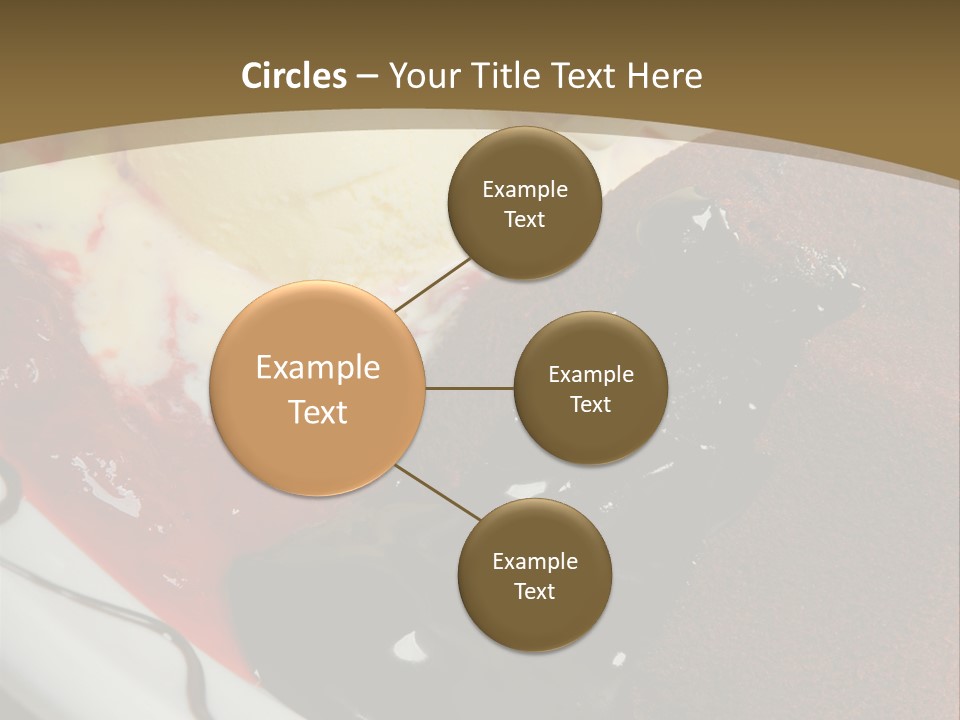 Circles – Your Title Text Here

Example Text

Example Text

Example Text

Example Text